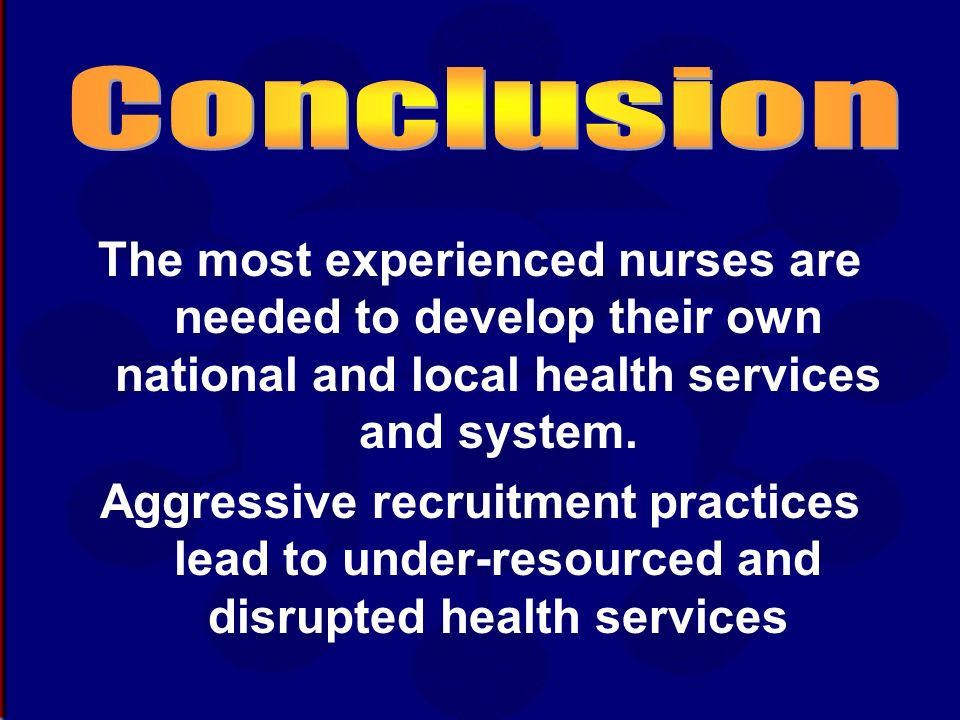 Conclusion

The most experienced nurses are needed to develop their own national and local health services and system.

Aggressive recruitment practices lead to under-resourced and disrupted health services